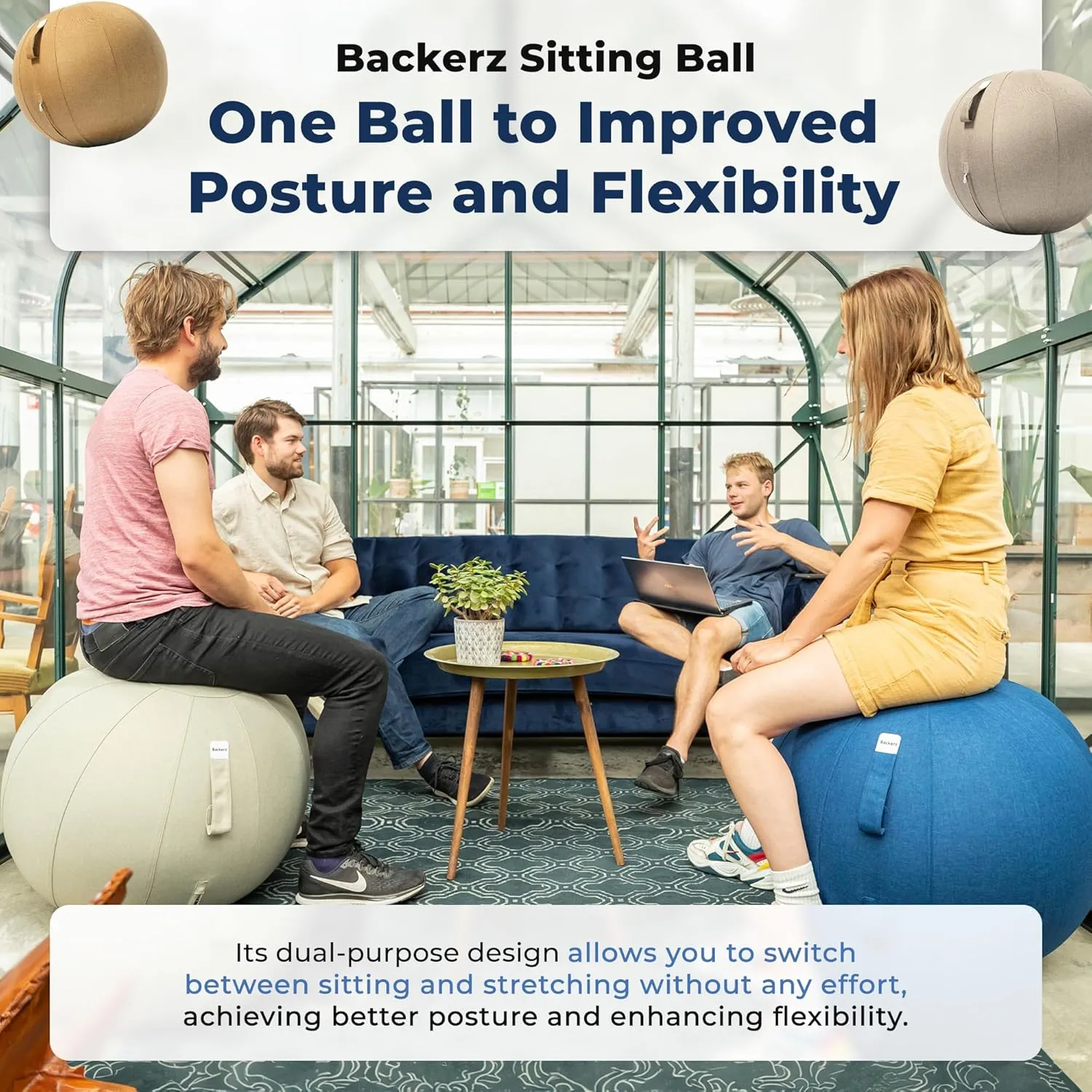 Backerz Sitting Ball

One Ball to Improved Posture and Flexibility

Backerz

Backerz

Its dual-purpose design allows you to switch between sitting and stretching without any effort, achieving better posture and enhancing flexibility.